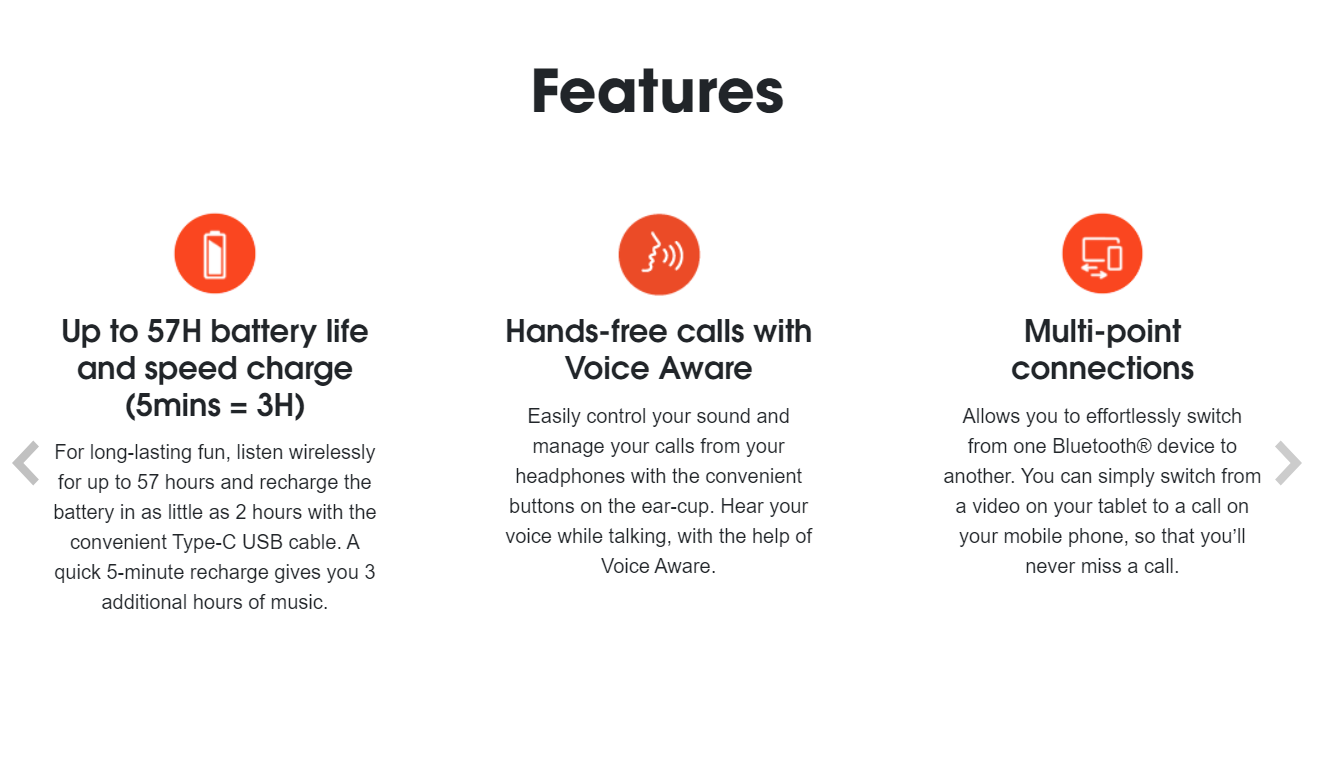 Features

Up to 57H battery life and speed charge (5mins = 3H)

For long-lasting fun, listen wirelessly for up to 57 hours and recharge the battery in as little as 2 hours with the convenient Type-C USB cable. A quick 5-minute recharge gives you 3 additional hours of music.

Hands-free calls with Voice Aware

Easily control your sound and manage your calls from your headphones with the convenient buttons on the ear-cup. Hear your voice while talking, with the help of Voice Aware.

Multi-point connections

Allows you to effortlessly switch from one Bluetooth® device to another. You can simply switch from a video on your tablet to a call on your mobile phone, so that you'll never miss a call.